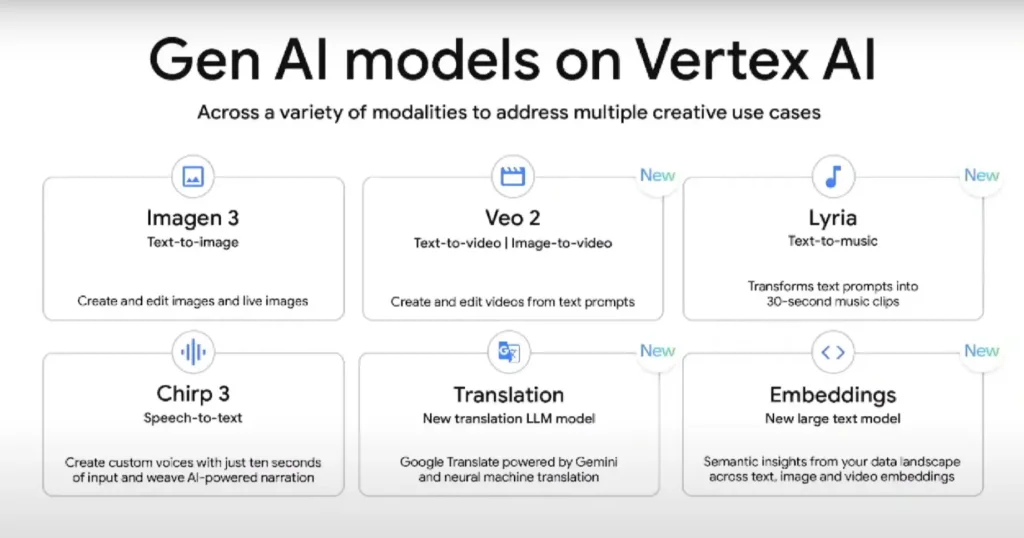 Gen AI models on Vertex AI

Across a variety of modalities to address multiple creative use cases

Imagen 3
Text-to-image
Create and edit images and live images

New
Veo 2
Text-to-video | Image-to-video
Create and edit videos from text prompts

New
Lyria
Text-to-music
Transforms text prompts into 30-second music clips

Chirp 3
Speech-to-text
Create custom voices with just ten seconds of input and weave AI-powered narration

New
Translation
New translation LLM model
Google Translate powered by Gemini and neural machine translation

New
Embeddings
New large text model
Semantic insights from your data landscape across text, image and video embeddings